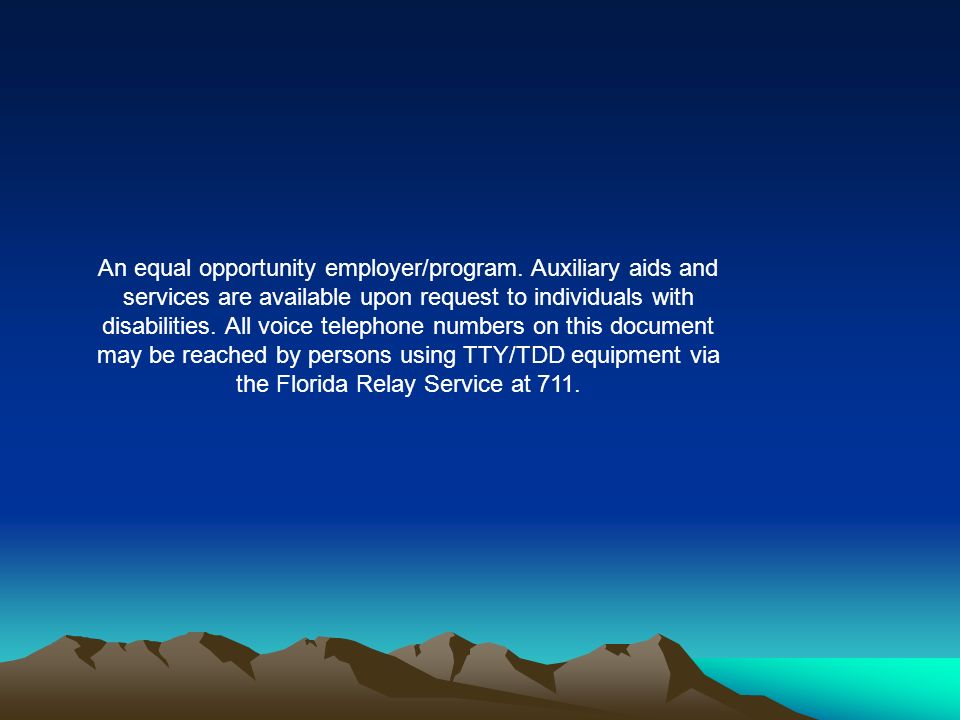 An equal opportunity employer/program. Auxiliary aids and services are available upon request to individuals with disabilities. All voice telephone numbers on this document may be reached by persons using TTY/TDD equipment via the Florida Relay Service at 711.